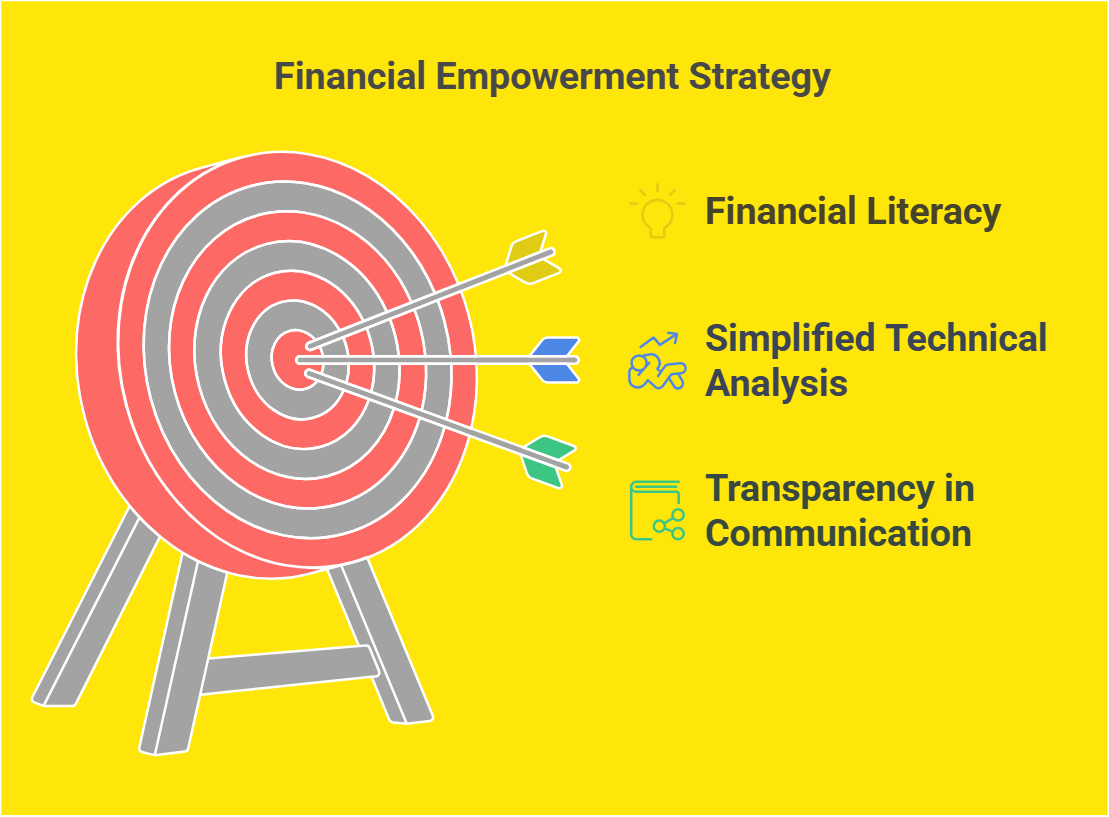 Financial Empowerment Strategy

Financial Literacy

Simplified Technical Analysis

Transparency in Communication